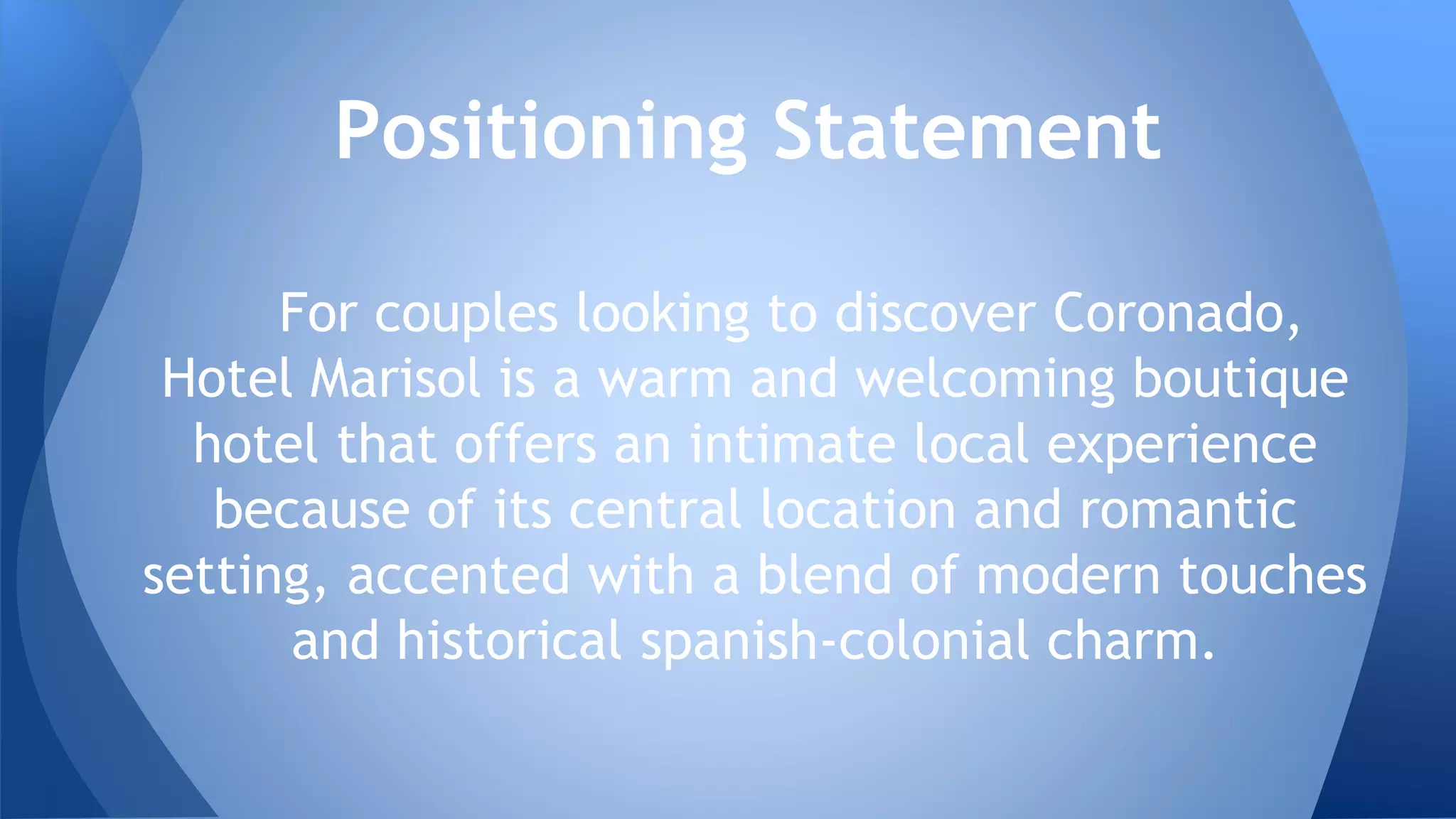 Positioning Statement

For couples looking to discover Coronado, Hotel Marisol is a warm and welcoming boutique hotel that offers an intimate local experience because of its central location and romantic setting, accented with a blend of modern touches and historical spanish-colonial charm.